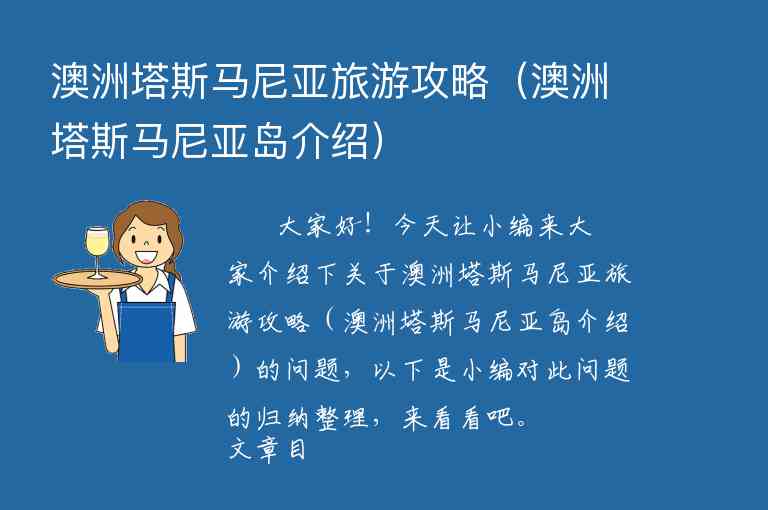 澳洲塔斯马尼亚旅游攻略（澳洲塔斯马尼亚岛介绍）

大家好！今天让小编来大家介绍下关于澳洲塔斯马尼亚旅游攻略（澳洲塔斯马尼亚岛介绍）的问题，以下是小编对此问题的归纳整理，来看看吧。
文章目